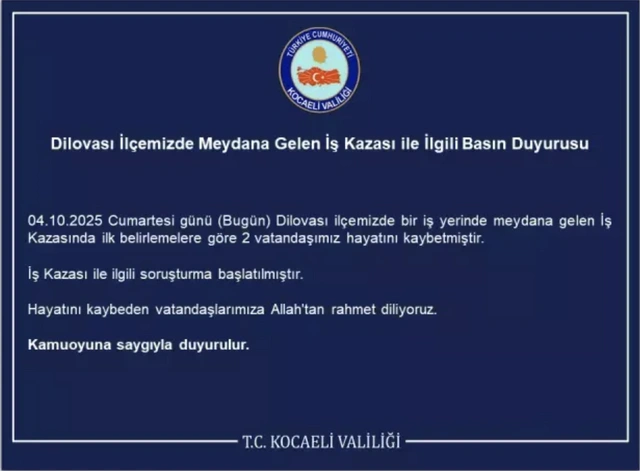 TÜRKİYE CUMHURİYETİ
KOCAELİ VALİLİĞİ

Dilovası İlçemizde Meydana Gelen İş Kazası ile İlgili Basın Duyurusu

04.10.2025 Cumartesi günü (Bugün) Dilovası ilçemizde bir iş yerinde meydana gelen İş Kazasında ilk belirlemelere göre 2 vatandaşımız hayatını kaybetmiştir.

İş Kazası ile ilgili soruşturma başlatılmıştır.

Hayatını kaybeden vatandaşlarımıza Allah'tan rahmet diliyoruz.

Kamuoyuna saygıyla duyurulur.

T.C. KOCAELİ VALİLİĞİ